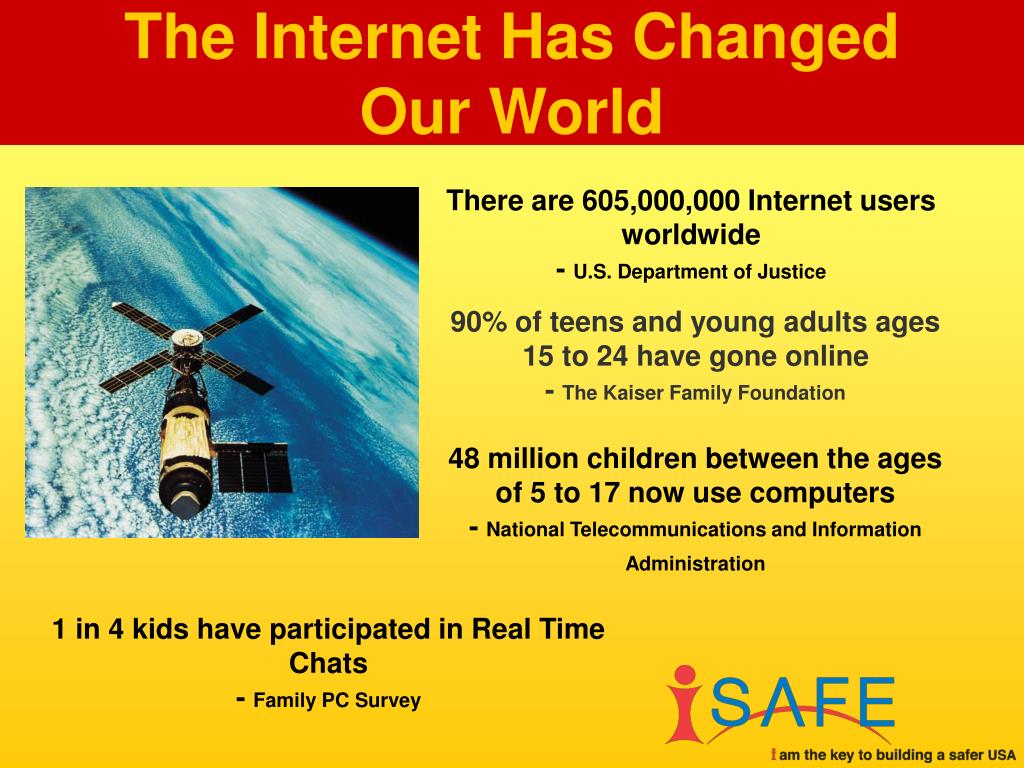 The Internet Has Changed Our World

There are 605,000,000 Internet users worldwide
- U.S. Department of Justice

90% of teens and young adults ages 15 to 24 have gone online
- The Kaiser Family Foundation

48 million children between the ages of 5 to 17 now use computers
- National Telecommunications and Information Administration

1 in 4 kids have participated in Real Time Chats
- Family PC Survey

iSAFE

i am the key to building a safer USA